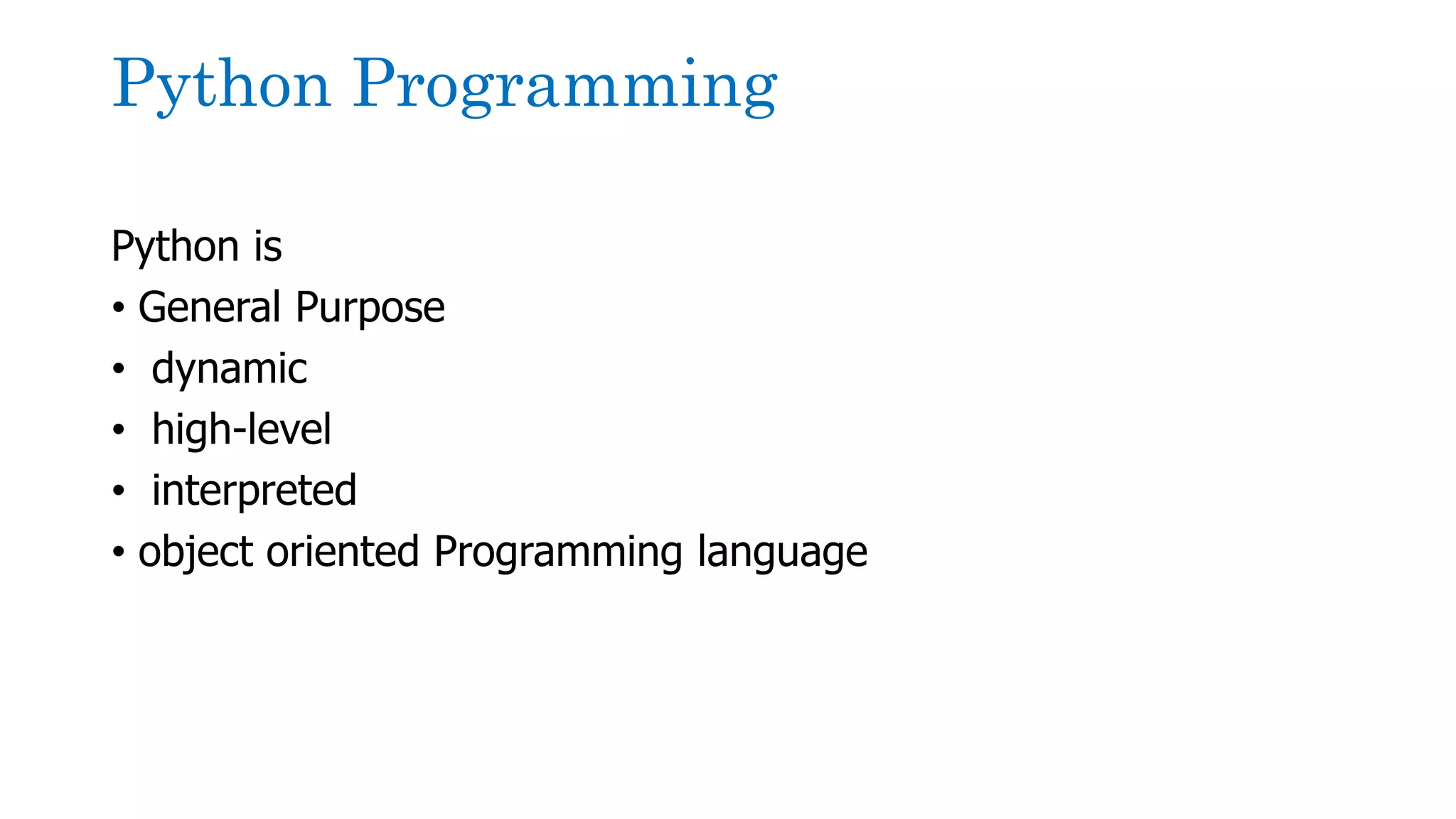 Python Programming

Python is
• General Purpose
• dynamic
• high-level
• interpreted
• object oriented Programming language